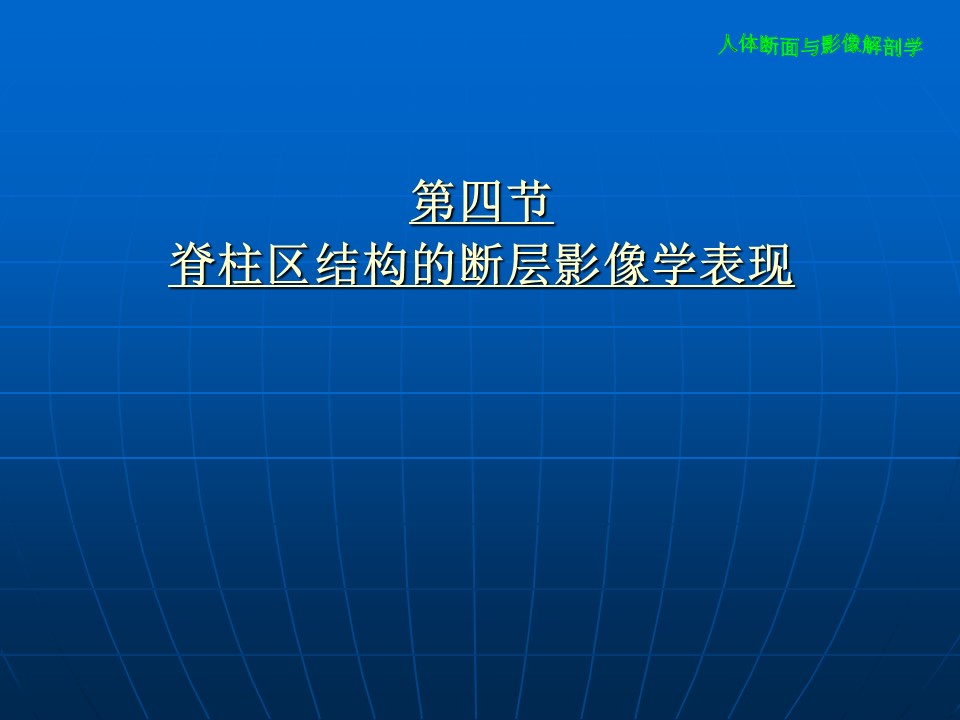 人体断面与影像解剖学

第四节
脊柱区结构的断层影像学表现